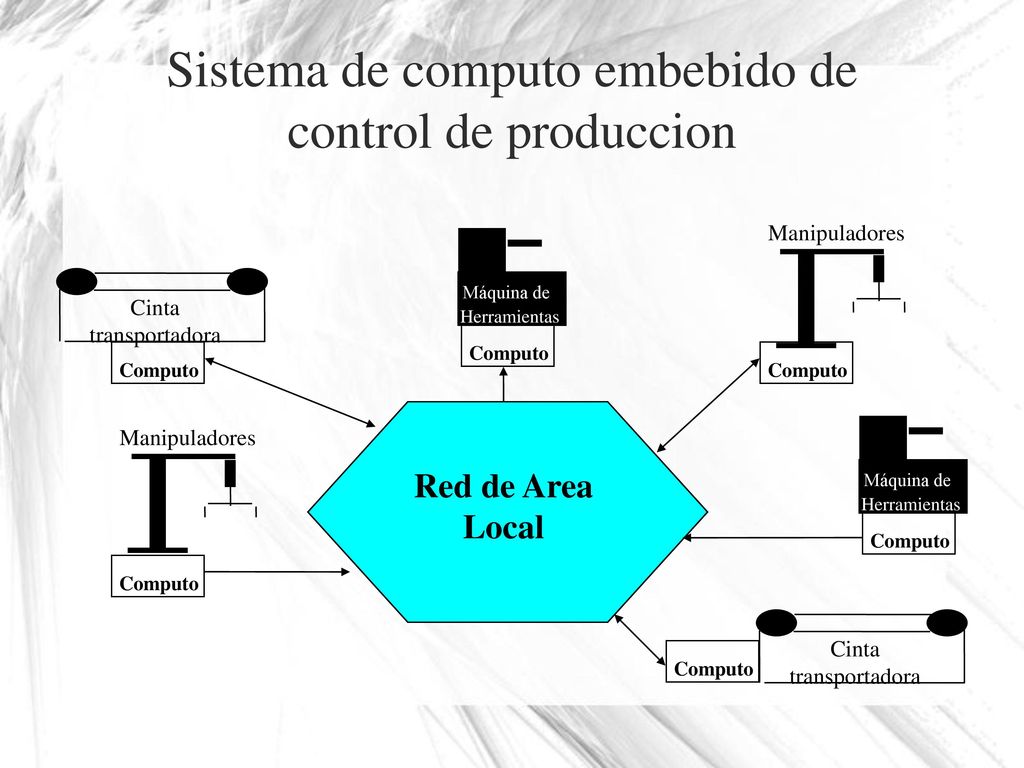 Sistema de computo embebido de control de produccion

Cinta transportadora

Computo

Máquina de Herramientas

Computo

Manipuladores

Computo

Manipuladores

Computo

Red de Area Local

Máquina de Herramientas

Computo

Computo

Cinta transportadora